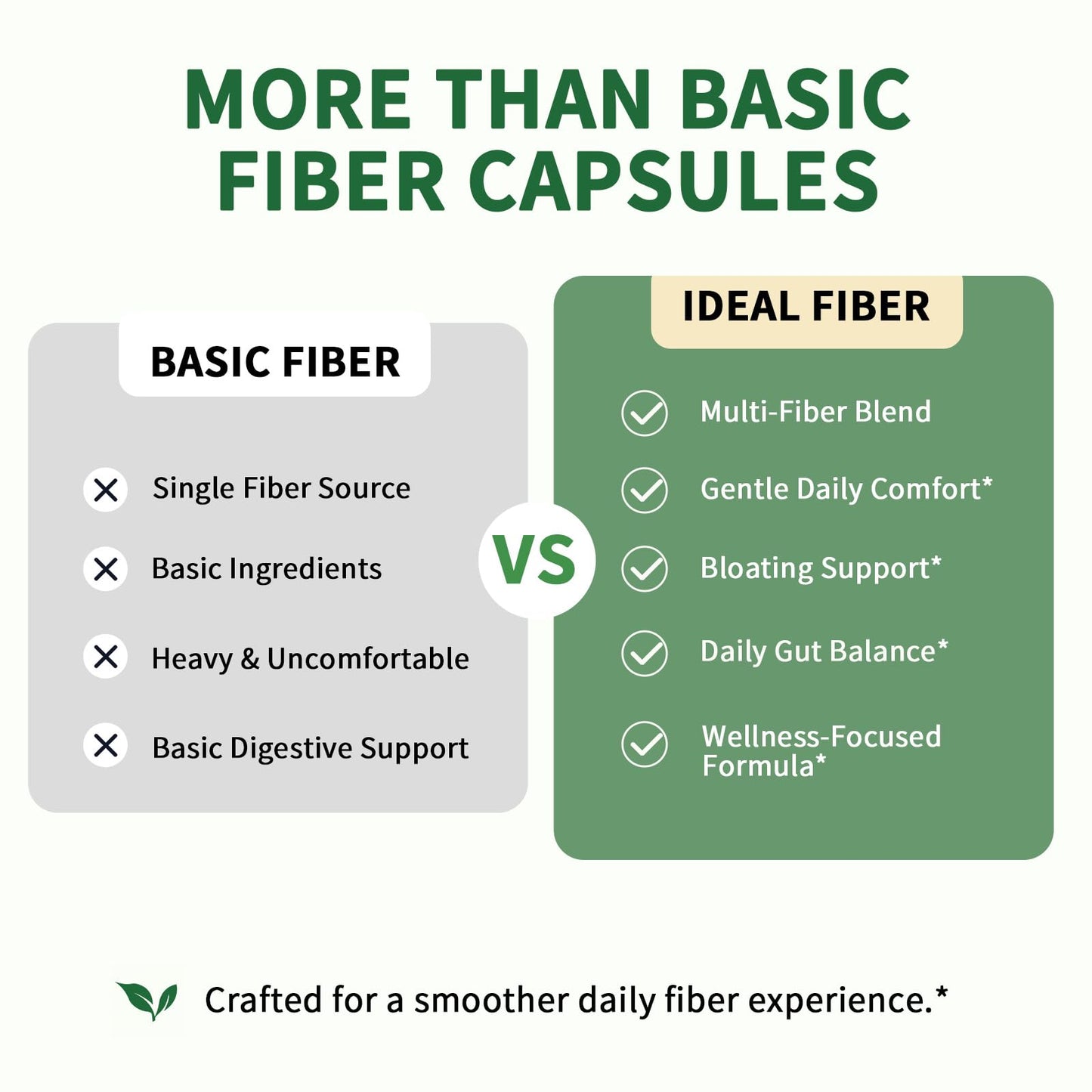 MORE THAN BASIC FIBER CAPSULES

BASIC FIBER

Single Fiber Source

Basic Ingredients

Heavy & Uncomfortable

Basic Digestive Support

VS

IDEAL FIBER

Multi-Fiber Blend

Gentle Daily Comfort*

Bloating Support*

Daily Gut Balance*

Wellness-Focused Formula*

Crafted for a smoother daily fiber experience.*